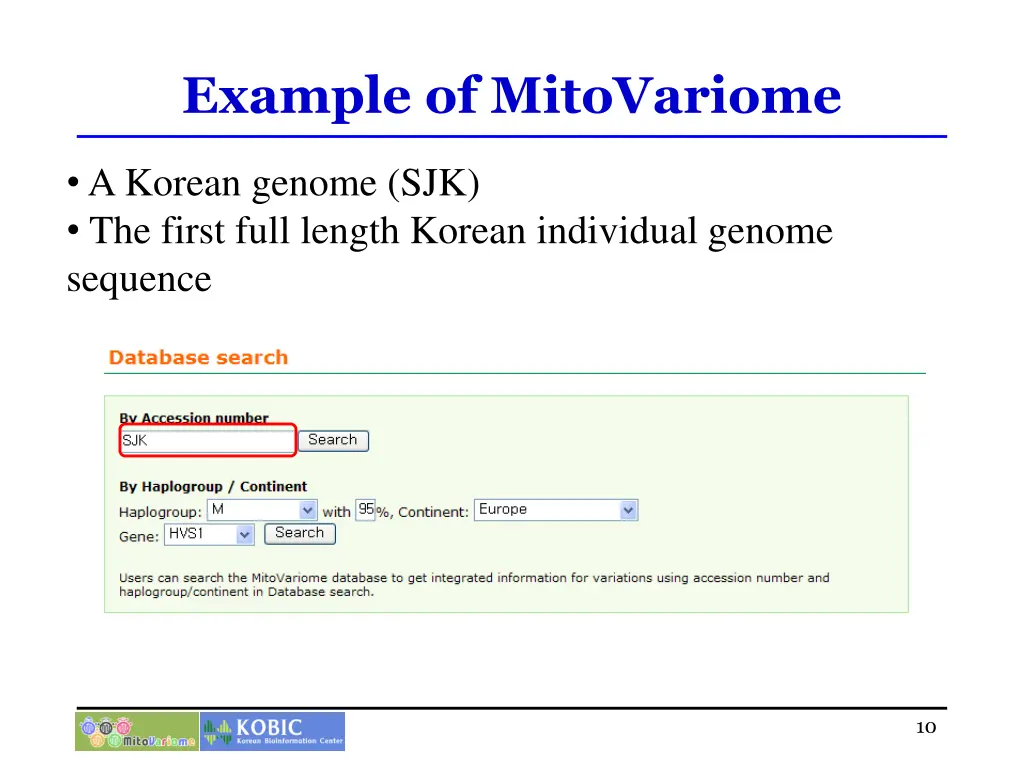 Example of MitoVariome

• A Korean genome (SJK)
• The first full length Korean individual genome sequence

Database search

By Accession number
SJK
Search

By Haplogroup / Continent
Haplogroup: M with 95 %, Continent: Europe
Gene: HVS1 Search

Users can search the MitoVariome database to get integrated information for variations using accession number and haplogroup/continent in Database search.

MitoVariome
KOBIC Korean Bioinformation Center

10